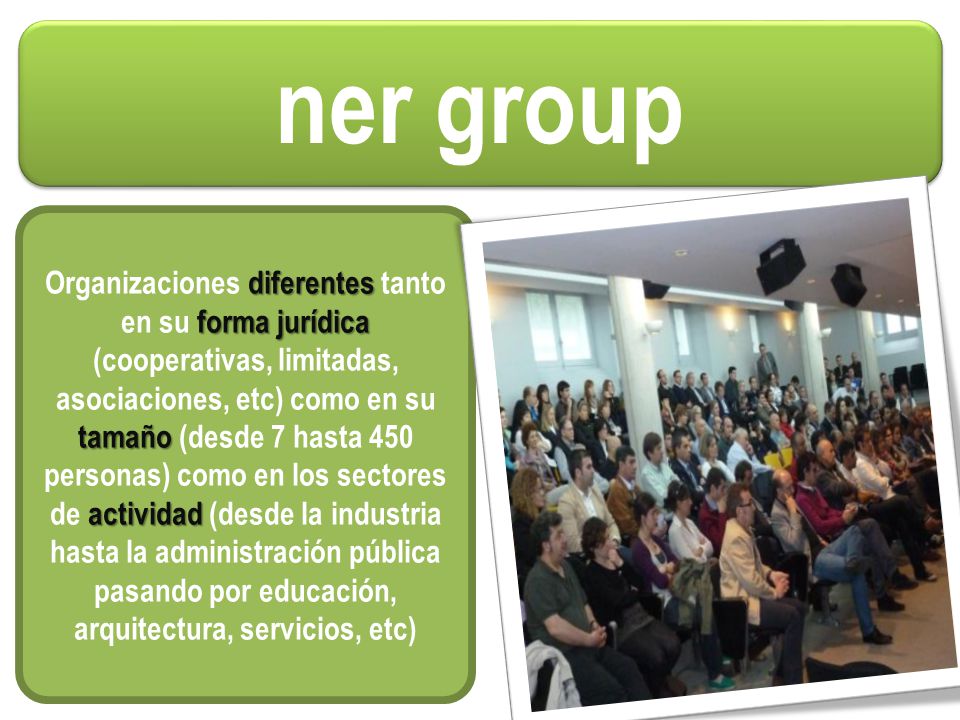 ner group

Organizaciones diferentes tanto en su forma jurídica (cooperativas, limitadas, asociaciones, etc) como en su tamaño (desde 7 hasta 450 personas) como en los sectores de actividad (desde la industria hasta la administración pública pasando por educación, arquitectura, servicios, etc)